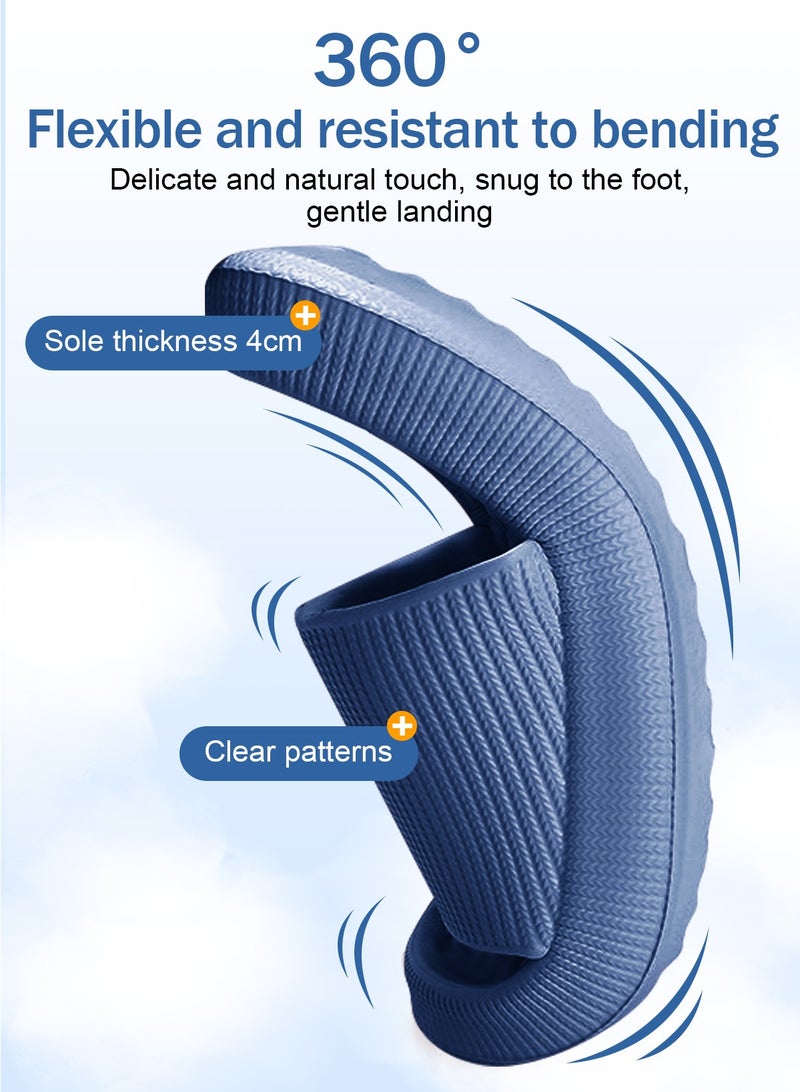 360°

Flexible and resistant to bending

Delicate and natural touch, snug to the foot, gentle landing

Sole thickness 4cm

Clear patterns